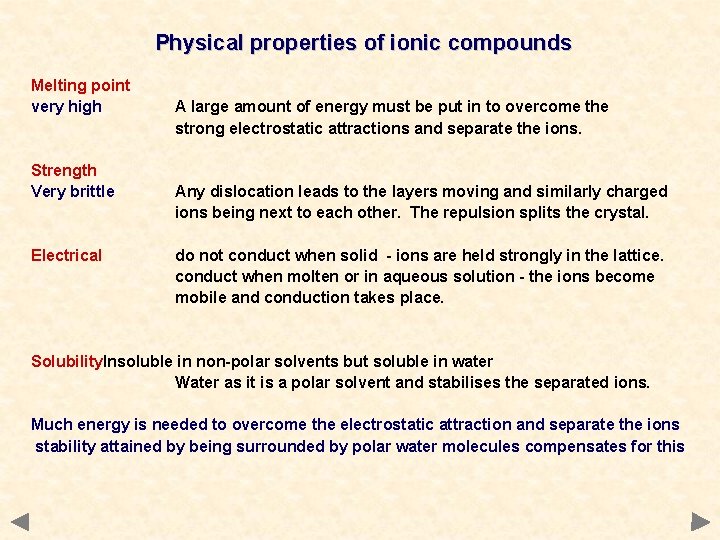 Physical properties of ionic compounds

Melting point
very high A large amount of energy must be put in to overcome the strong electrostatic attractions and separate the ions.

Strength
Very brittle Any dislocation leads to the layers moving and similarly charged ions being next to each other. The repulsion splits the crystal.

Electrical do not conduct when solid - ions are held strongly in the lattice. conduct when molten or in aqueous solution - the ions become mobile and conduction takes place.

SolubilityInsoluble in non-polar solvents but soluble in water
Water as it is a polar solvent and stabilises the separated ions.

Much energy is needed to overcome the electrostatic attraction and separate the ions stability attained by being surrounded by polar water molecules compensates for this